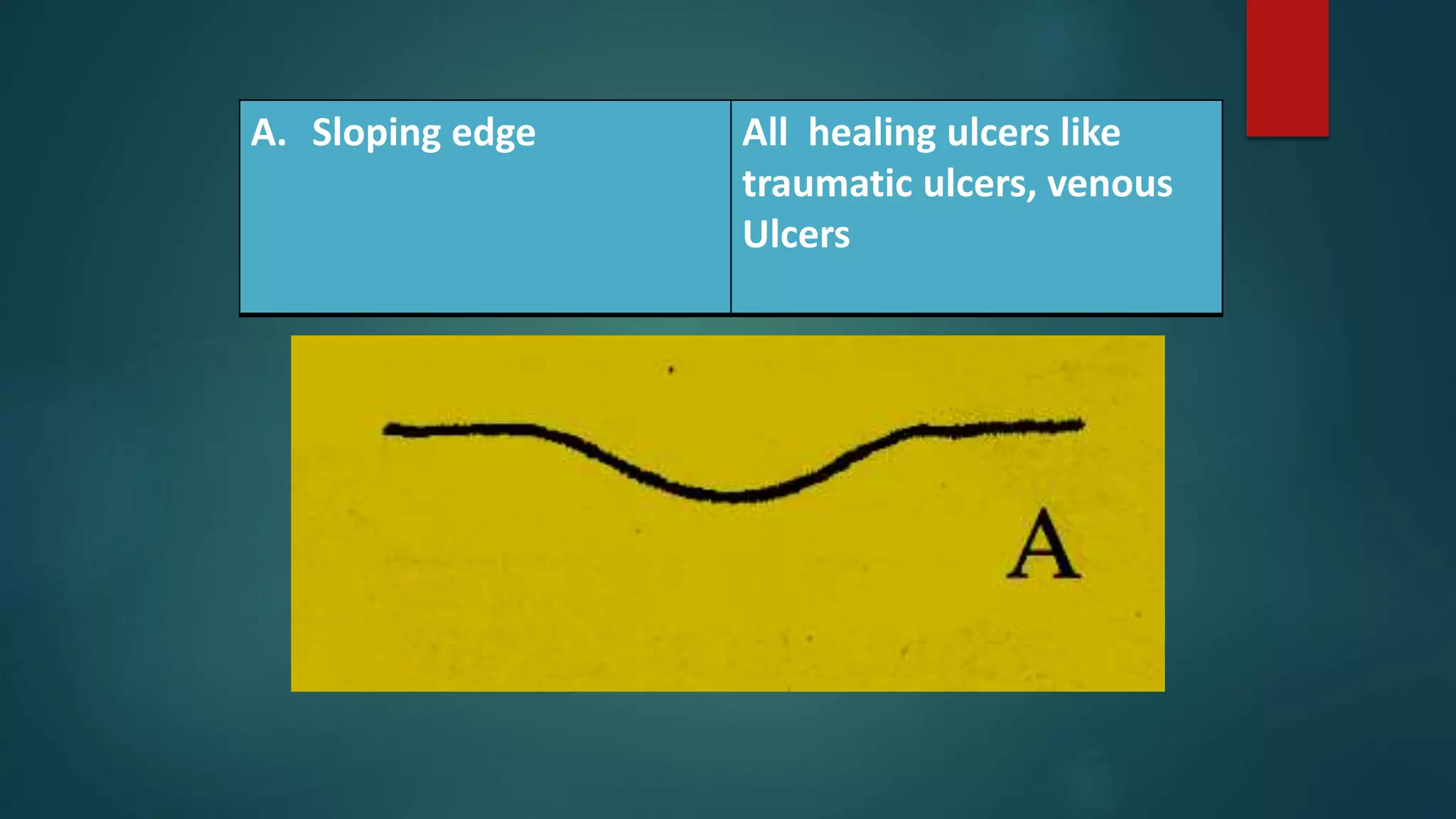 | A. Sloping edge | All healing ulcers like traumatic ulcers, venous Ulcers |
|---|---|

A